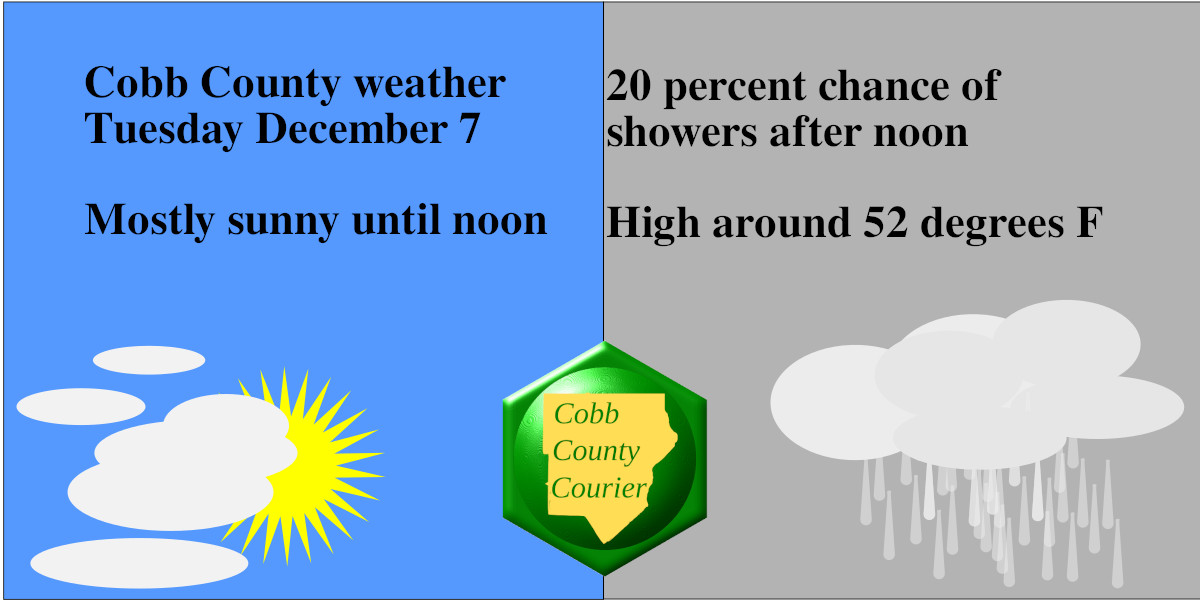 Cobb County weather
Tuesday December 7

Mostly sunny until noon

20 percent chance of showers after noon

High around 52 degrees F

Cobb County Courier